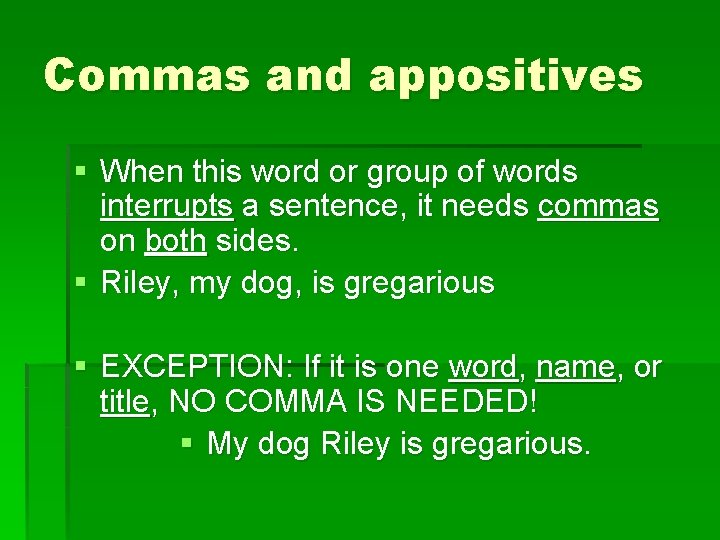 Commas and appositives

▪ When this word or group of words interrupts a sentence, it needs commas on both sides.
▪ Riley, my dog, is gregarious

▪ EXCEPTION: If it is one word, name, or title, NO COMMA IS NEEDED!
▪ My dog Riley is gregarious.